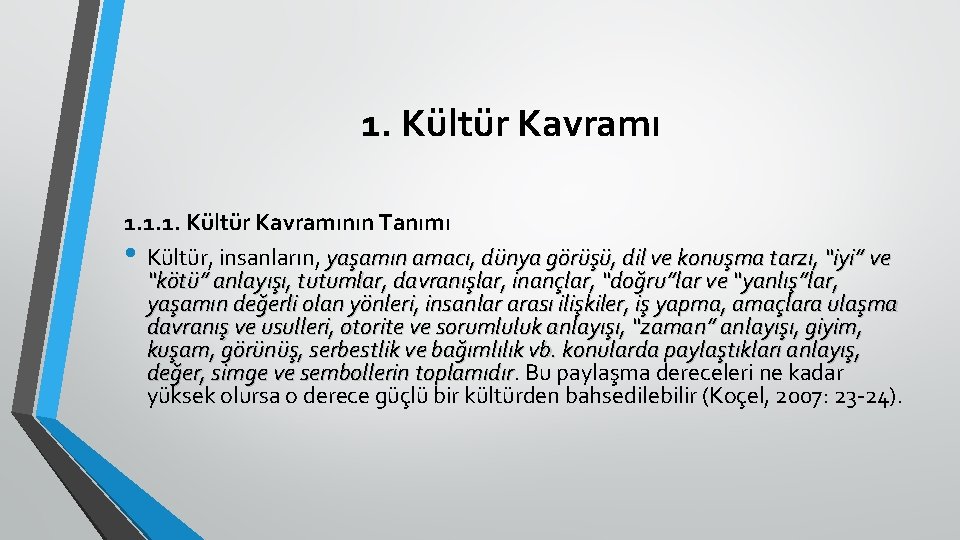 1. Kültür Kavramı

1.1.1. Kültür Kavramının Tanımı

• Kültür, insanların, yaşamın amacı, dünya görüşü, dil ve konuşma tarzı, "iyi" ve "kötü" anlayışı, tutumlar, davranışlar, inançlar, "doğru"lar ve "yanlış"lar, yaşamın değerli olan yönleri, insanlar arası ilişkiler, iş yapma, amaçlara ulaşma davranış ve usulleri, otorite ve sorumluluk anlayışı, "zaman" anlayışı, giyim, kuşam, görünüş, serbestlik ve bağımlılık vb. konularda paylaştıkları anlayış, değer, simge ve sembollerin toplamıdır. Bu paylaşma dereceleri ne kadar yüksek olursa o derece güçlü bir kültürden bahsedilebilir (Koçel, 2007: 23-24).